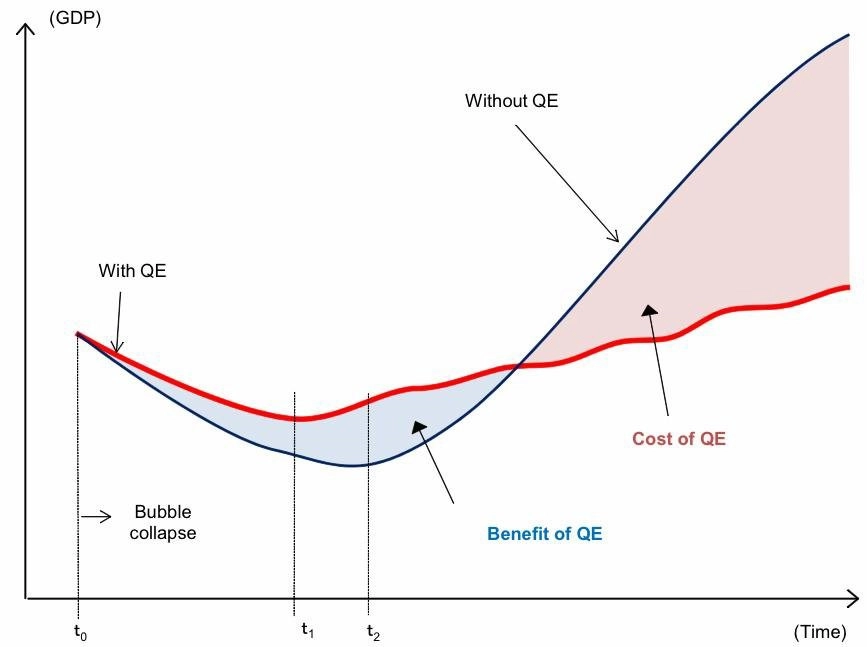 (GDP)

Without QE

With QE

Cost of QE

Bubble collapse

Benefit of QE

$t_0$

$t_1$

$t_2$

(Time)